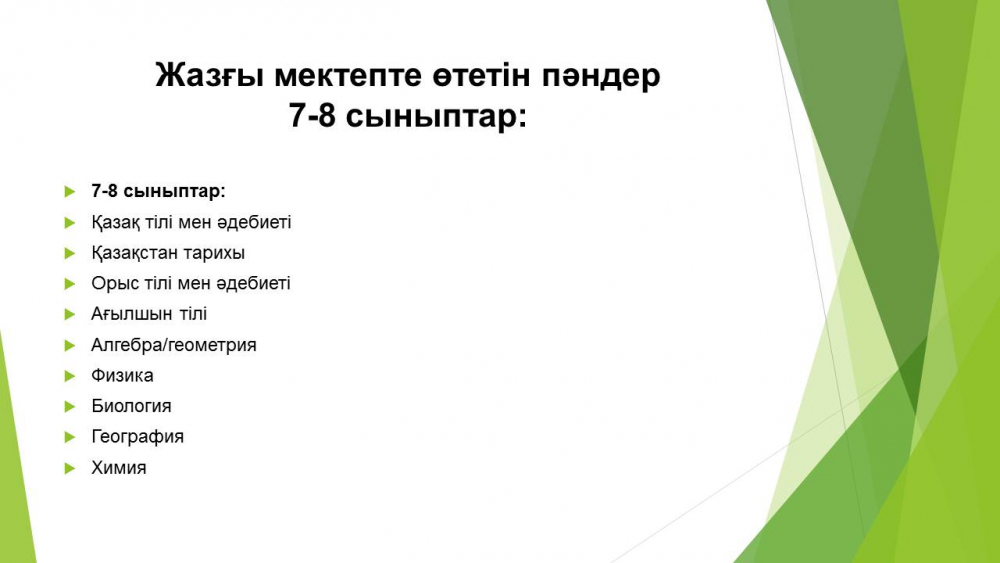 Жазғы мектепте өтетін пәндер
7-8 сыныптар:

7-8 сыныптар:
Қазақ тілі мен әдебиеті
Қазақстан тарихы
Орыс тілі мен әдебиеті
Ағылшын тілі
Алгебра/геометрия
Физика
Биология
География
Химия